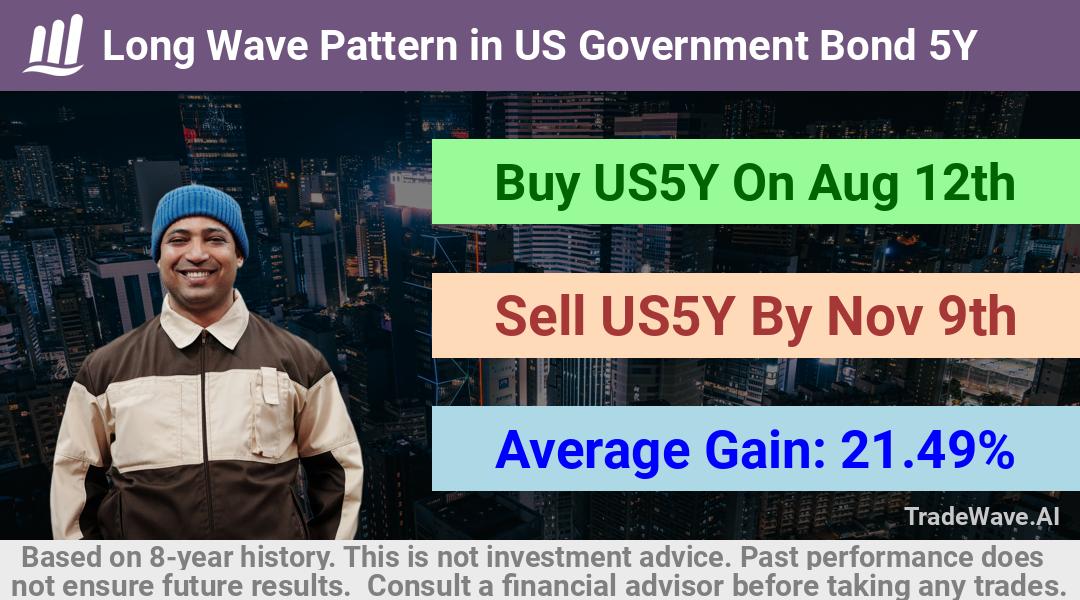 Long Wave Pattern in US Government Bond 5Y

Buy US5Y On Aug 12th

Sell US5Y By Nov 9th

Average Gain: 21.49%

TradeWave.AI

Based on 8-year history. This is not investment advice. Past performance does not ensure future results. Consult a financial advisor before taking any trades.